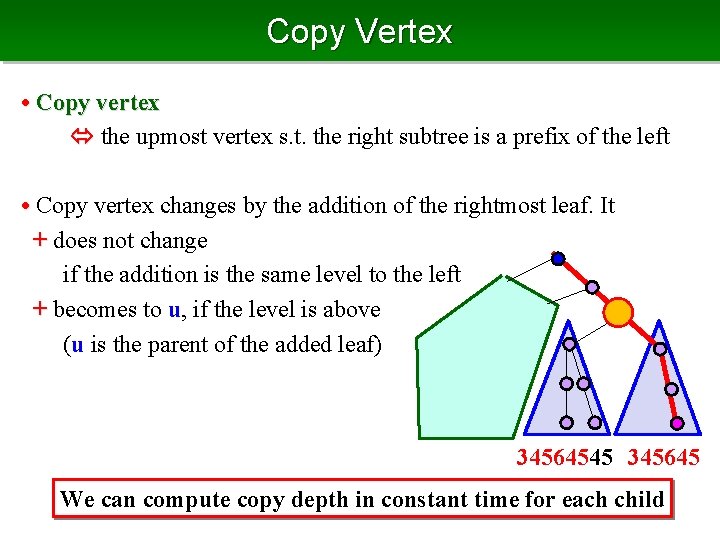 Copy Vertex

• Copy vertex
⇔ the upmost vertex s.t. the right subtree is a prefix of the left

• Copy vertex changes by the addition of the rightmost leaf. It
+ does not change
if the addition is the same level to the left
+ becomes to u, if the level is above
(u is the parent of the added leaf)

34564545 345645

We can compute copy depth in constant time for each child